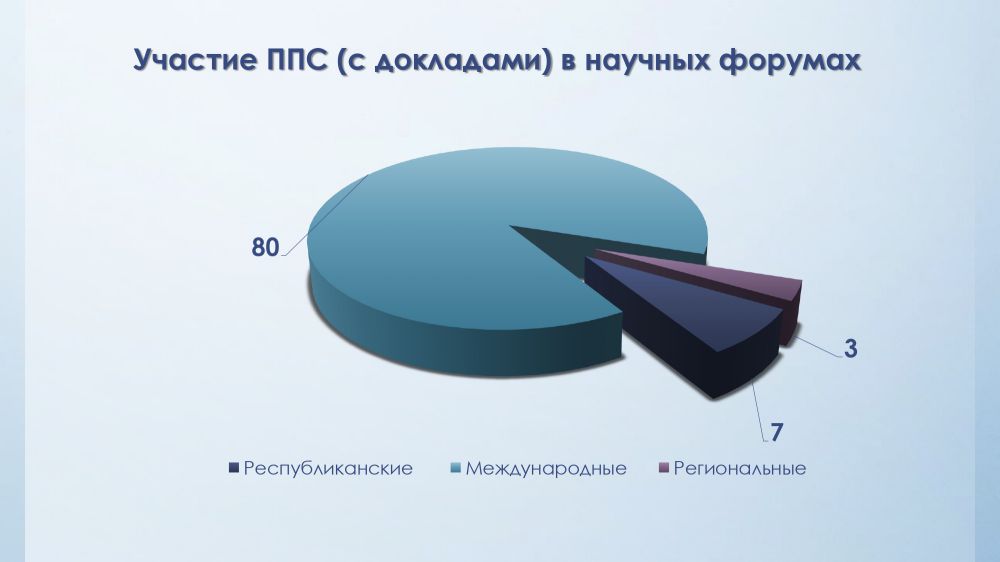 Участие ППС (с докладами) в научных форумах

80

3

7

Республиканские Международные Региональные